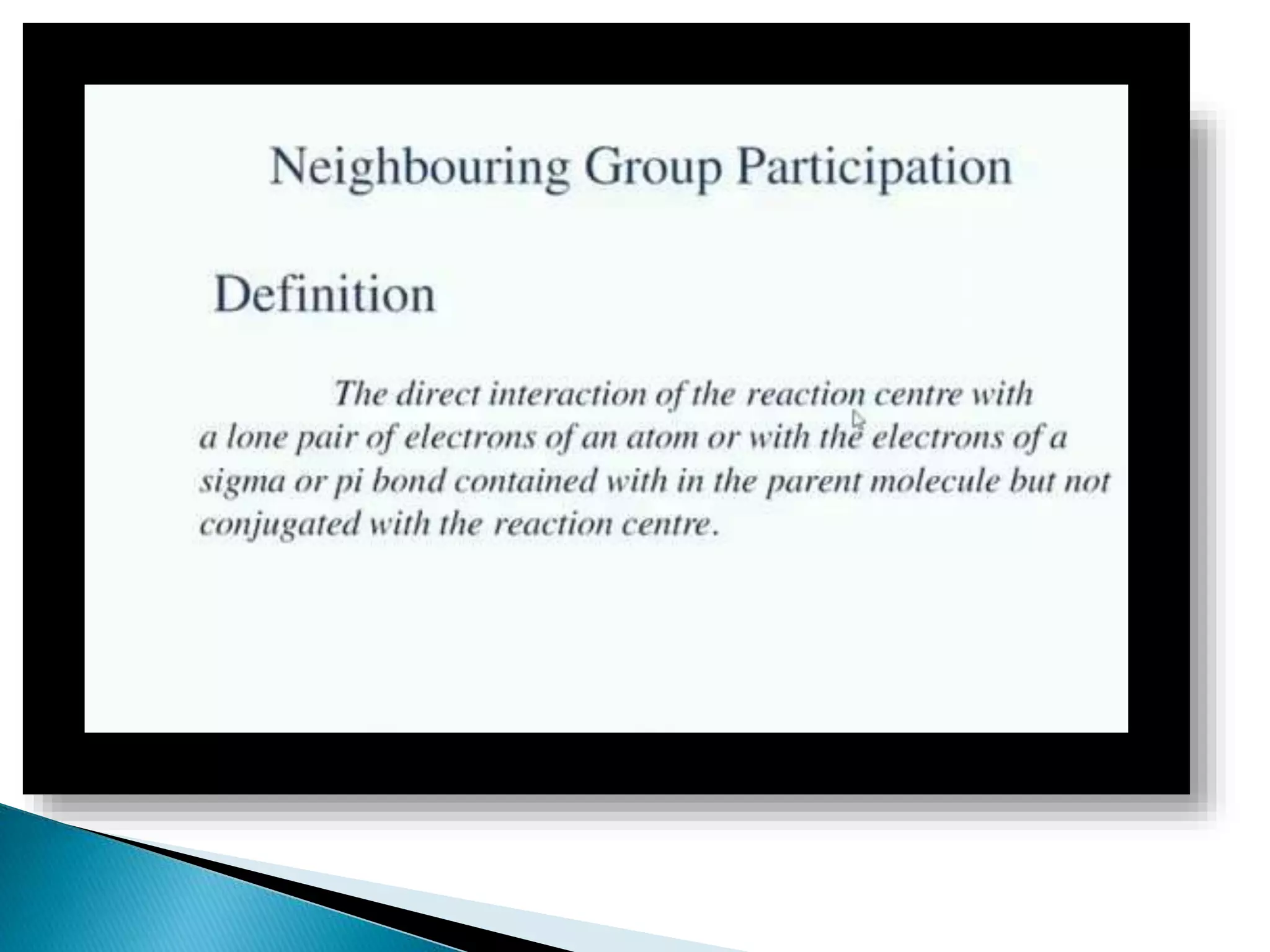 Neighbouring Group Participation

Definition

The direct interaction of the reaction centre with a lone pair of electrons of an atom or with the electrons of a sigma or pi bond contained with in the parent molecule but not conjugated with the reaction centre.